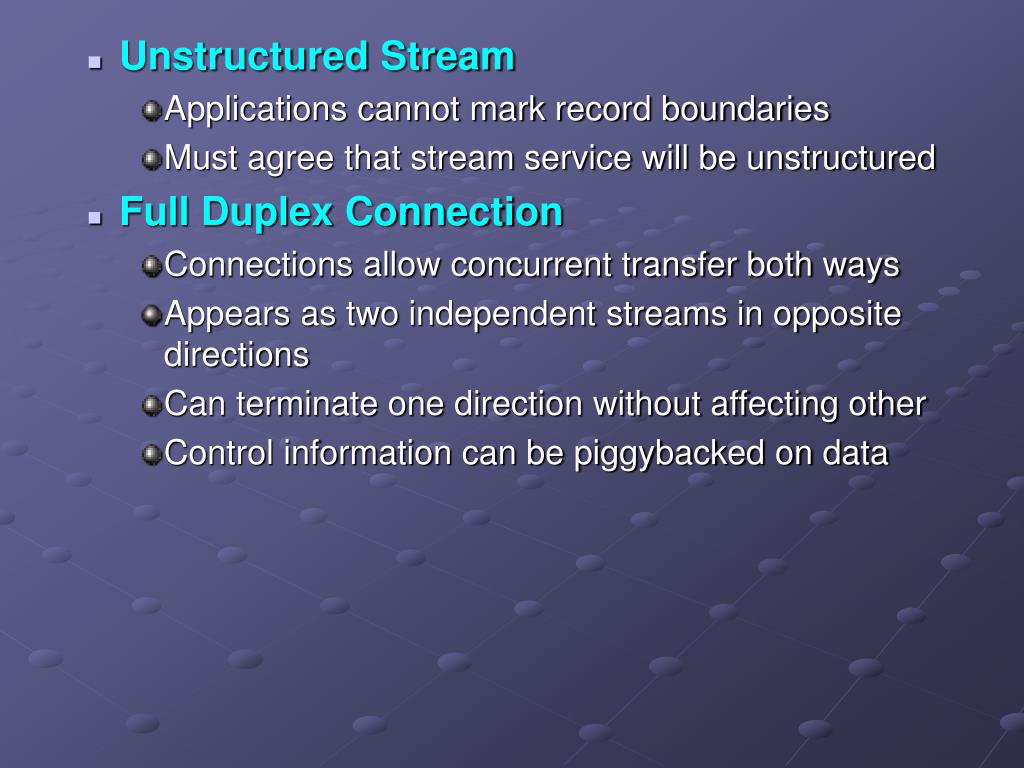 Unstructured Stream

Applications cannot mark record boundaries

Must agree that stream service will be unstructured

Full Duplex Connection

Connections allow concurrent transfer both ways

Appears as two independent streams in opposite directions

Can terminate one direction without affecting other

Control information can be piggybacked on data